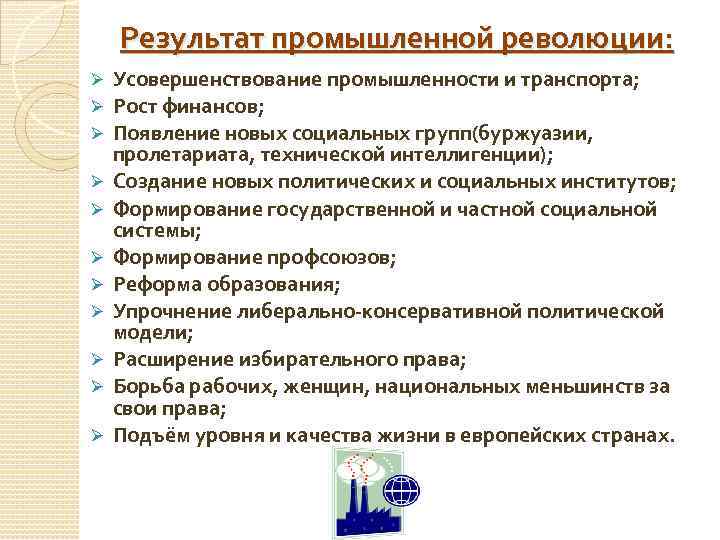 Результат промышленной революции:

➢ Усовершенствование промышленности и транспорта;
➢ Рост финансов;
➢ Появление новых социальных групп(буржуазии, пролетариата, технической интеллигенции);
➢ Создание новых политических и социальных институтов;
➢ Формирование государственной и частной социальной системы;
➢ Формирование профсоюзов;
➢ Реформа образования;
➢ Упрочнение либерально-консервативной политической модели;
➢ Расширение избирательного права;
➢ Борьба рабочих, женщин, национальных меньшинств за свои права;
➢ Подъём уровня и качества жизни в европейских странах.